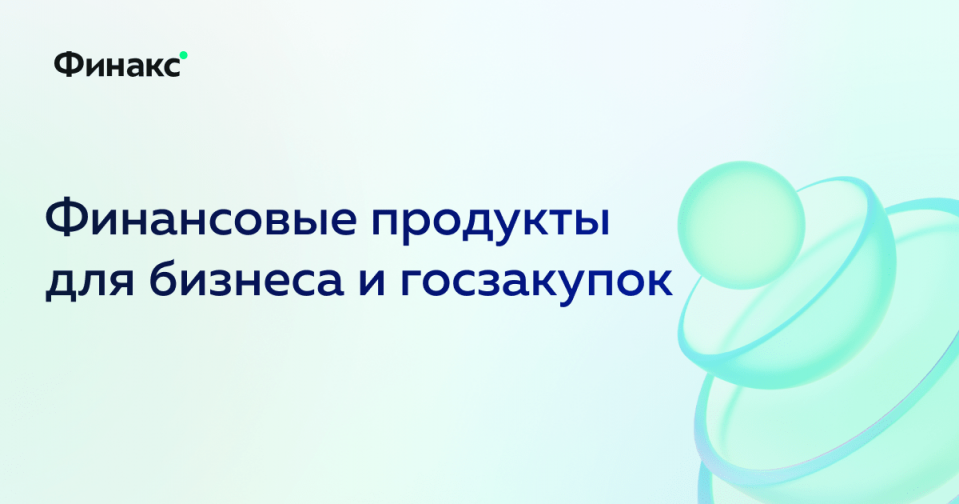 Финакс

Финансовые продукты для бизнеса и госзакупок